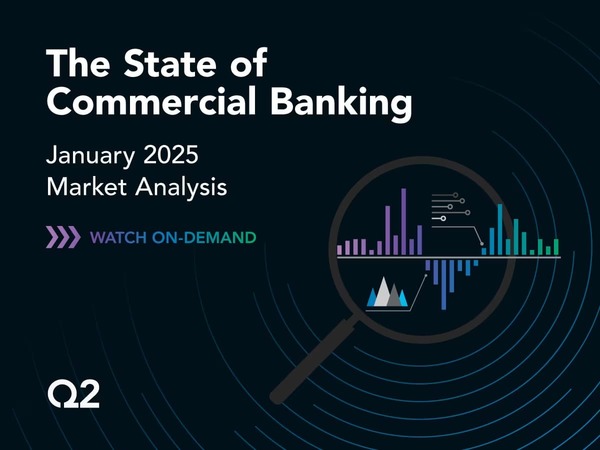 The State of Commercial Banking

January 2025
Market Analysis

WATCH ON-DEMAND

Q2